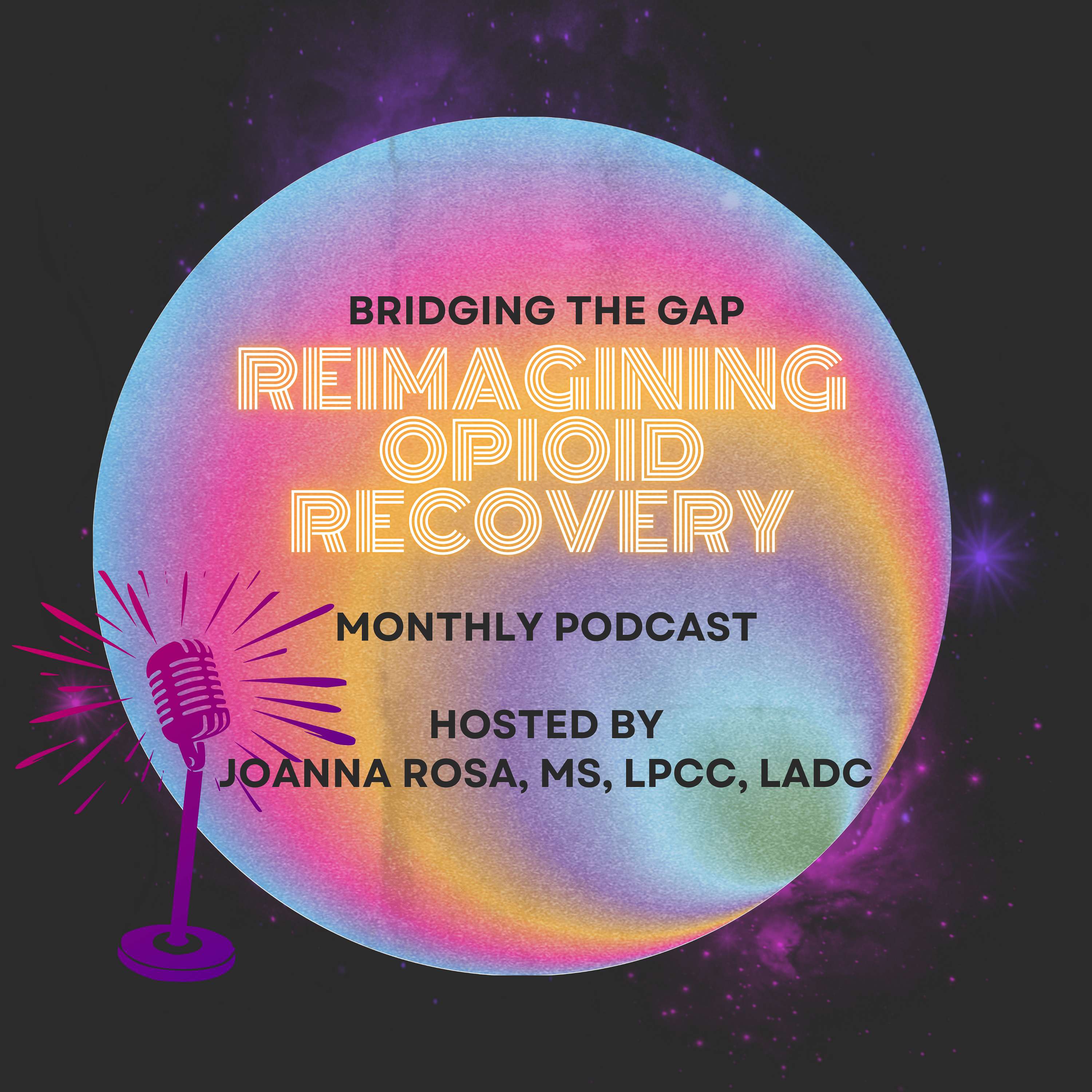 BRIDGING THE GAP

REIMAGINING OPIOID RECOVERY

MONTHLY PODCAST

HOSTED BY
JOANNA ROSA, MS, LPCC, LADC